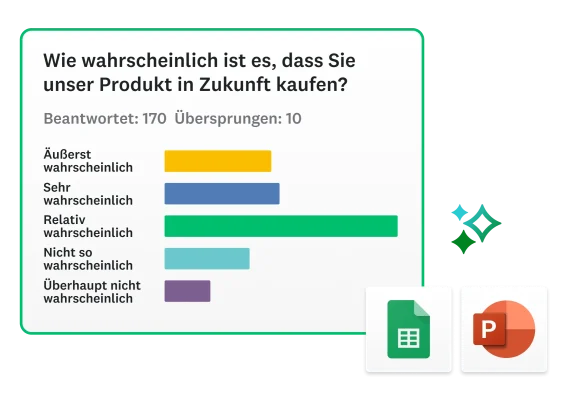 Wie wahrscheinlich ist es, dass Sie unser Produkt in Zukunft kaufen?

Beantwortet: 170 Übersprungen: 10

Äußerst wahrscheinlich

Sehr wahrscheinlich

Relativ wahrscheinlich

Nicht so wahrscheinlich

Überhaupt nicht wahrscheinlich

P